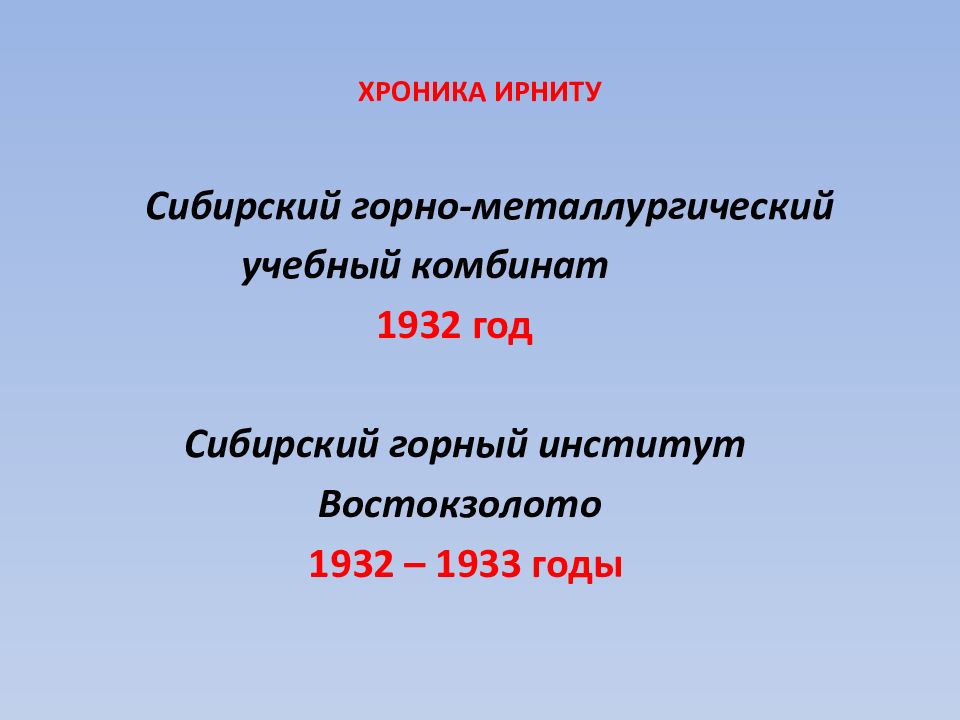 ХРОНИКА ИРНИТУ

Сибирский горно-металлургический учебный комбинат
1932 год

Сибирский горный институт
Востокзолото
1932 – 1933 годы